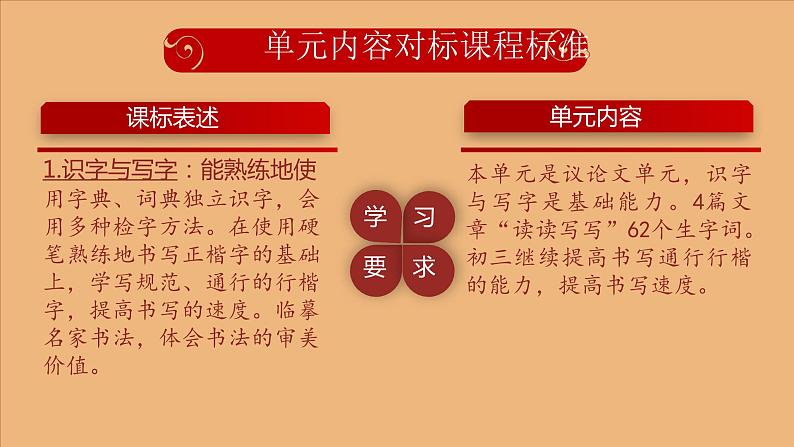 单元内容对标课程标准

课标表述

1.识字与写字：能熟练地使用字典、词典独立识字，会用多种检字方法。在使用硬笔熟练地书写正楷字的基础上，学写规范、通行的行楷字，提高书写的速度。临摹名家书法，体会书法的审美价值。

学 习
要 求

单元内容

本单元是议论文单元，识字与写字是基础能力。4篇文章“读读写写”62个生字词。初三继续提高书写通行行楷的能力，提高书写速度。